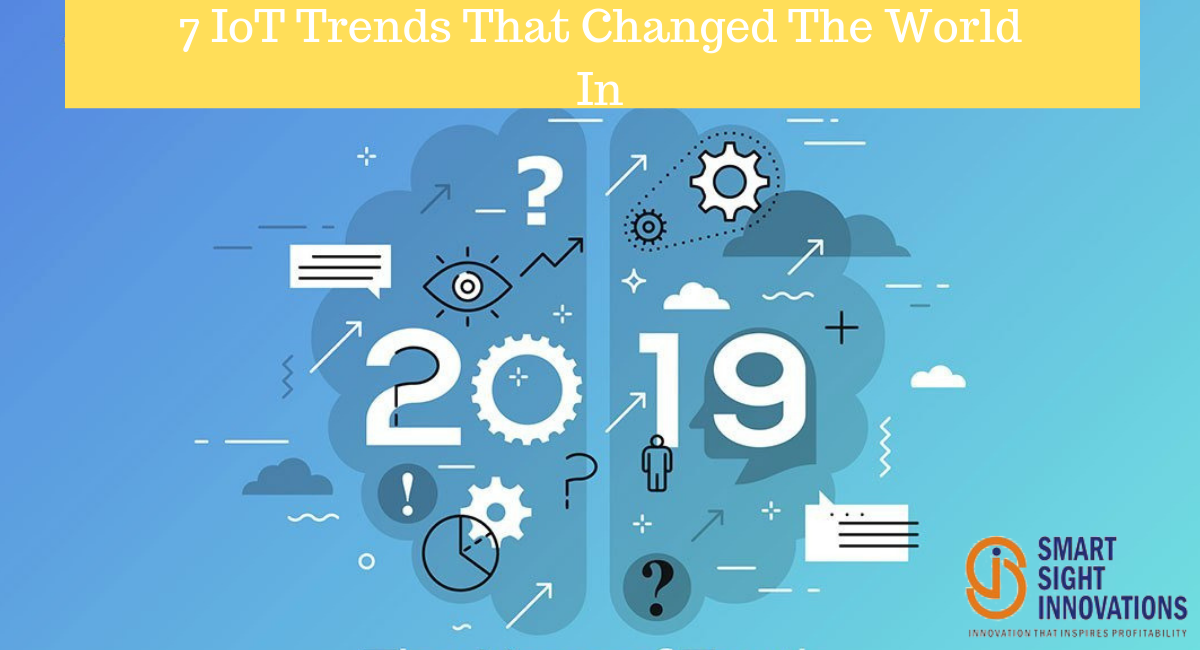 7 IoT Trends That Changed The World In

2019

SMART SIGHT INNOVATIONS
INNOVATION THAT INSPIRES PROFITABILITY